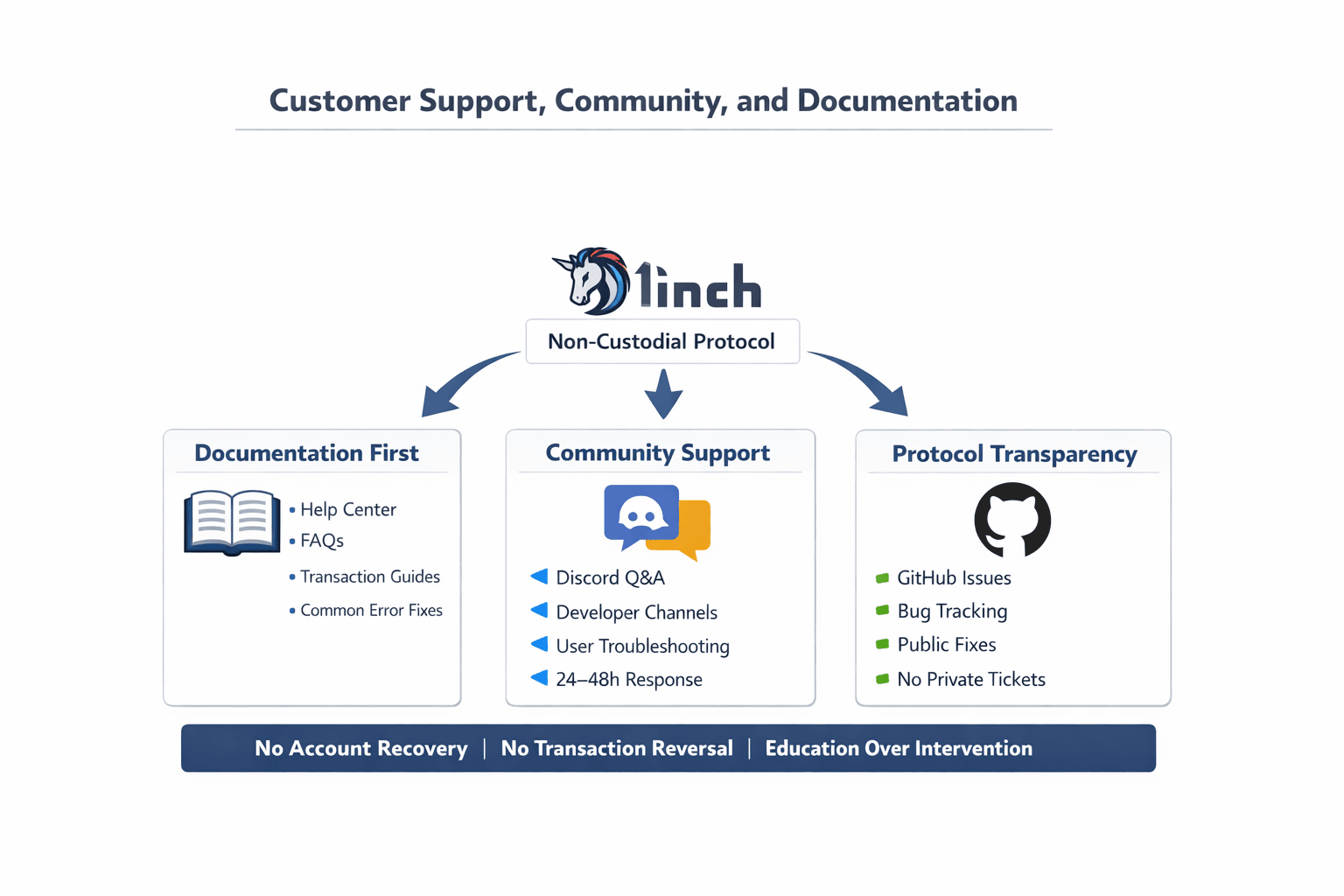 Customer Support, Community, and Documentation

1inch

Non-Custodial Protocol

Documentation First

• Help Center
• FAQs
• Transaction Guides
• Common Error Fixes

Community Support

Discord Q&A
Developer Channels
User Troubleshooting
24–48h Response

Protocol Transparency

GitHub Issues
Bug Tracking
Public Fixes
No Private Tickets

No Account Recovery | No Transaction Reversal | Education Over Intervention